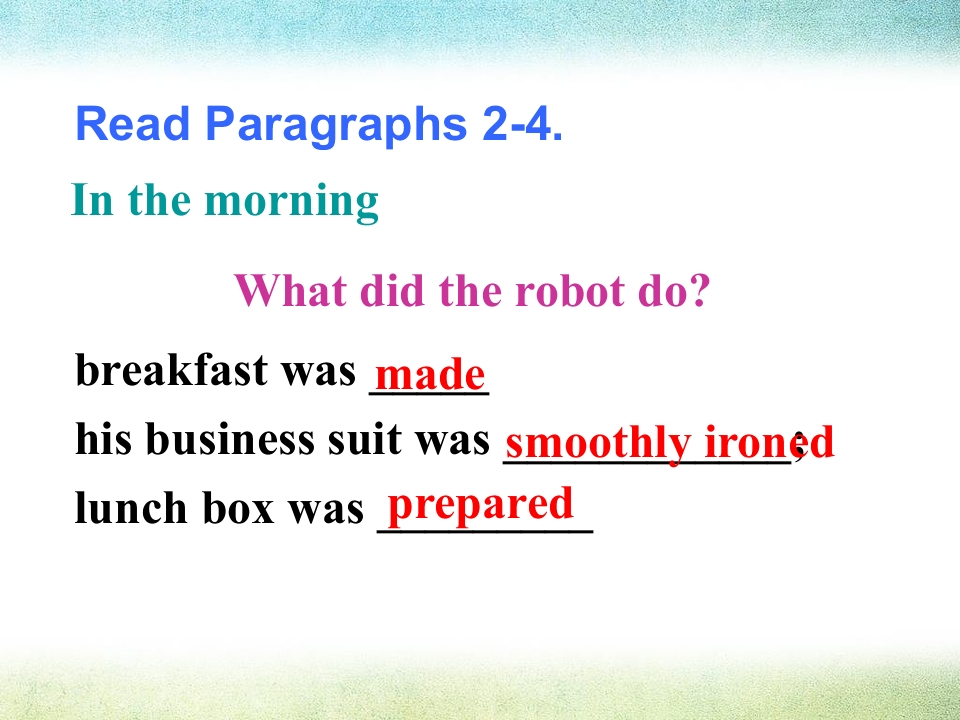 Read Paragraphs 2-4.

In the morning

What did the robot do?

breakfast was made
his business suit was smoothly ironed;
lunch box was prepared